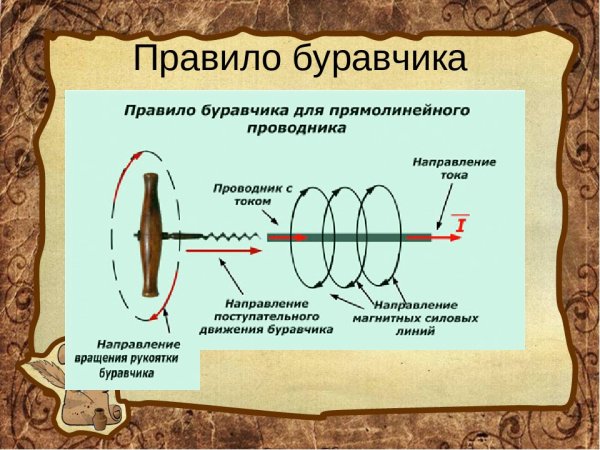 Правило буравчика

Правило буравчика для прямолинейного проводника

Направление тока

Проводник с током

$\overline{I}$

Направление поступательного движения буравчика

Направление магнитных силовых линий

Направление вращения рукоятки буравчика